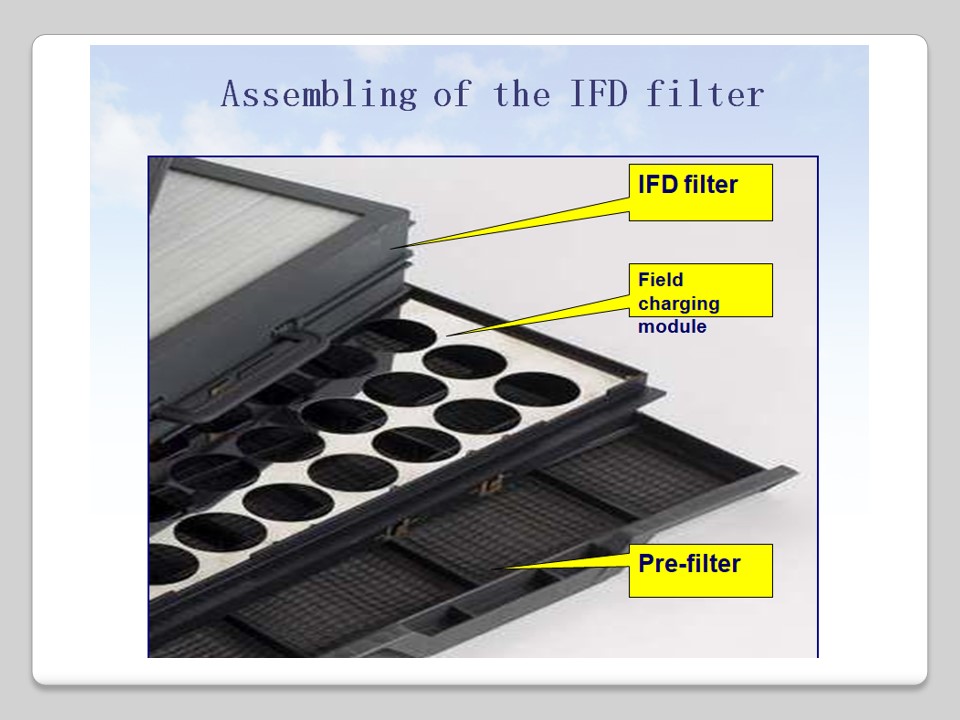 Assembling of the IFD filter

IFD filter

Field charging module

Pre-filter